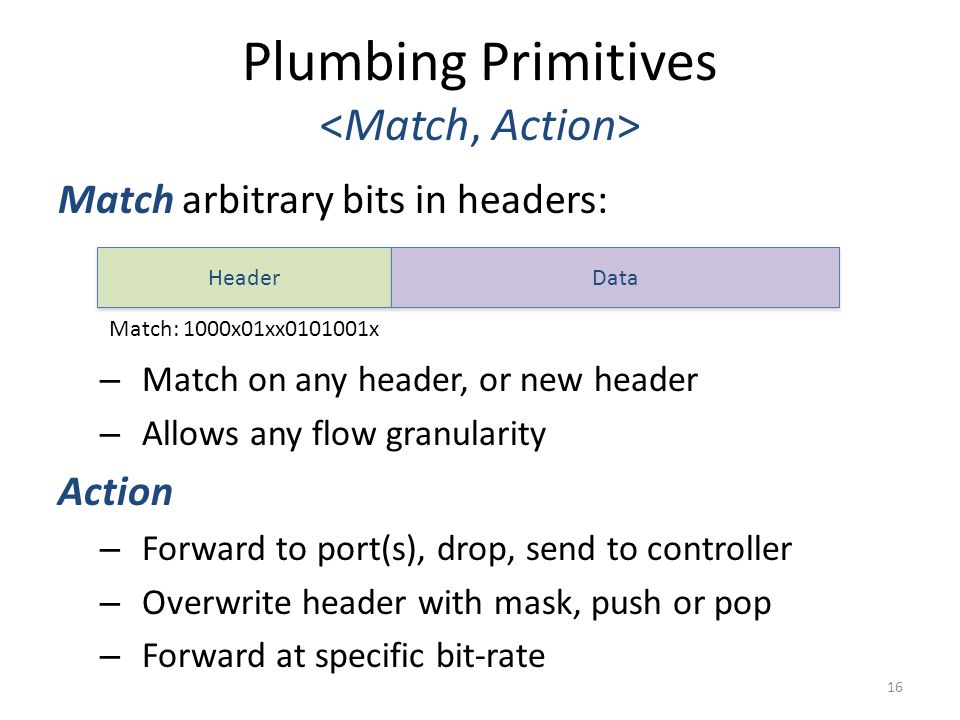 Plumbing Primitives
<Match, Action>

Match arbitrary bits in headers:

Header

Data

Match: 1000x01xx0101001x

– Match on any header, or new header
– Allows any flow granularity

Action

– Forward to port(s), drop, send to controller
– Overwrite header with mask, push or pop
– Forward at specific bit-rate

16